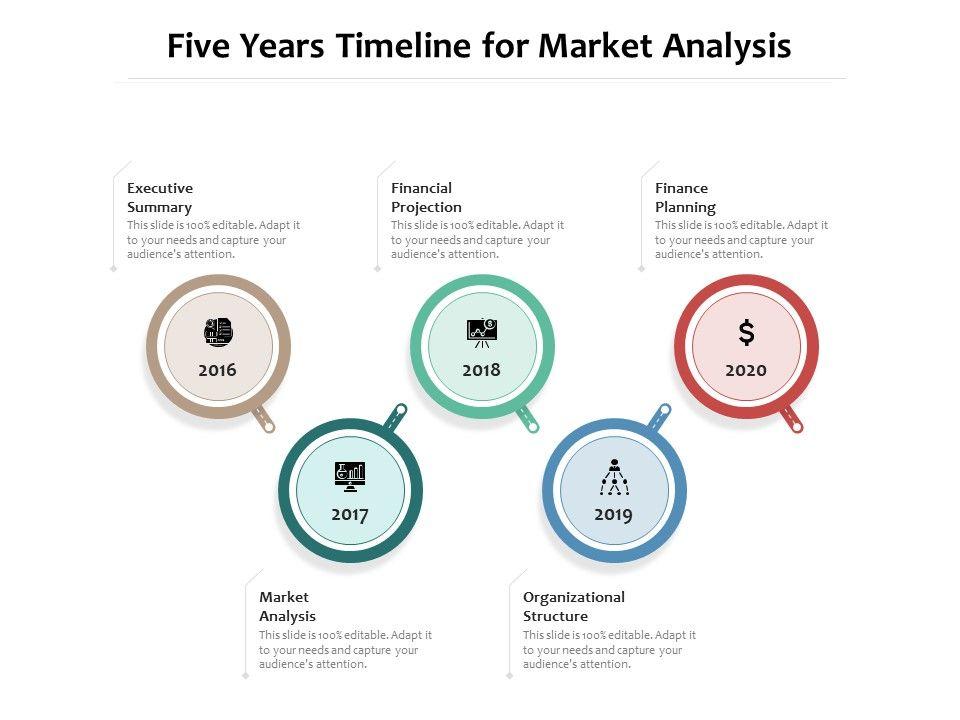 Five Years Timeline for Market Analysis

Executive Summary
This slide is 100% editable. Adapt it to your needs and capture your audience's attention.

Financial Projection
This slide is 100% editable. Adapt it to your needs and capture your audience's attention.

Finance Planning
This slide is 100% editable. Adapt it to your needs and capture your audience's attention.

2016

2018

$

2020

2017

2019

Market Analysis
This slide is 100% editable. Adapt it to your needs and capture your audience's attention.

Organizational Structure
This slide is 100% editable. Adapt it to your needs and capture your audience's attention.